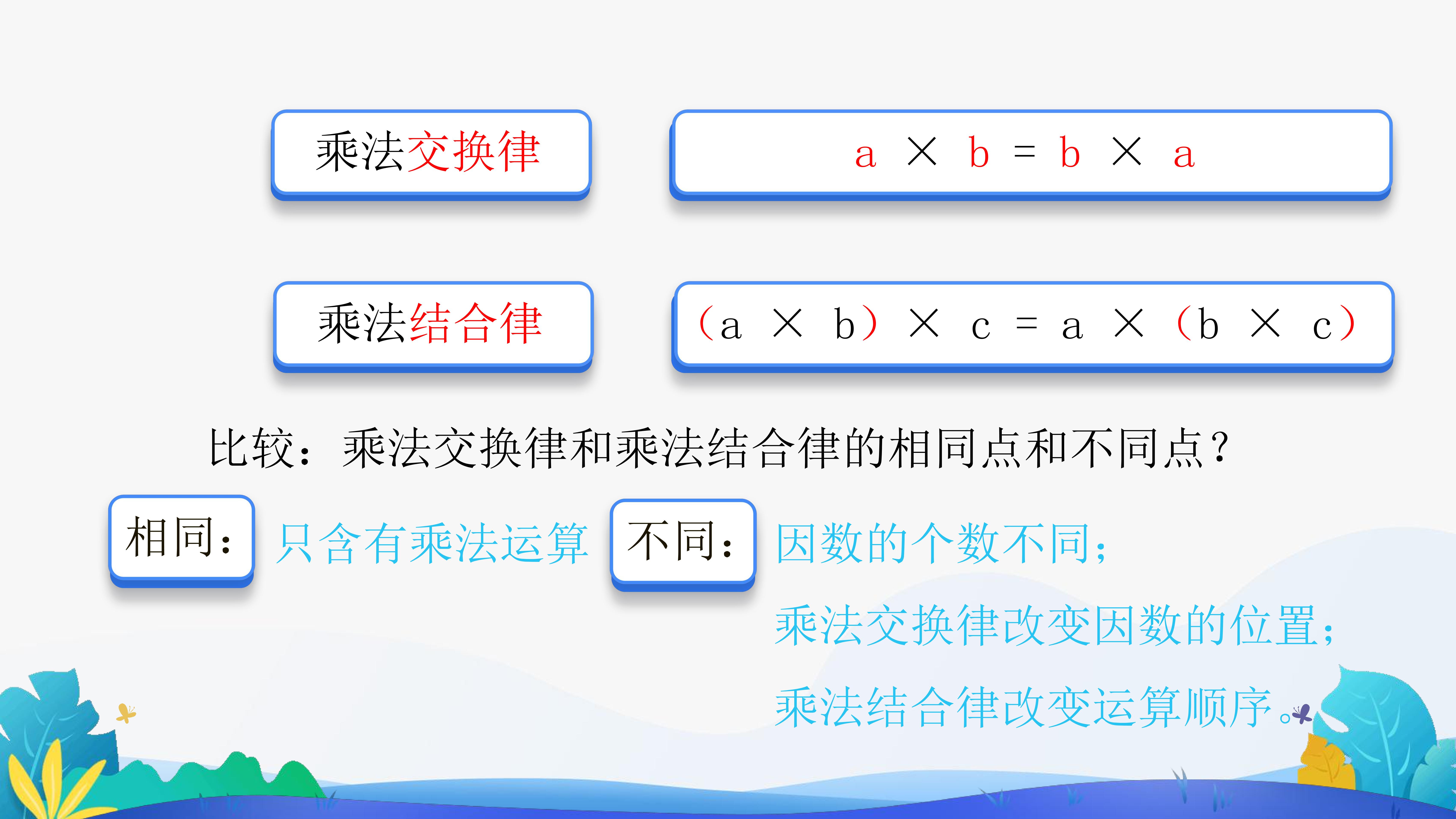 乘法交换律

$a \times b = b \times a$

乘法结合律

$(a \times b) \times c = a \times (b \times c)$

比较：乘法交换律和乘法结合律的相同点和不同点？

相同： 只含有乘法运算

不同： 因数的个数不同；
乘法交换律改变因数的位置；
乘法结合律改变运算顺序。